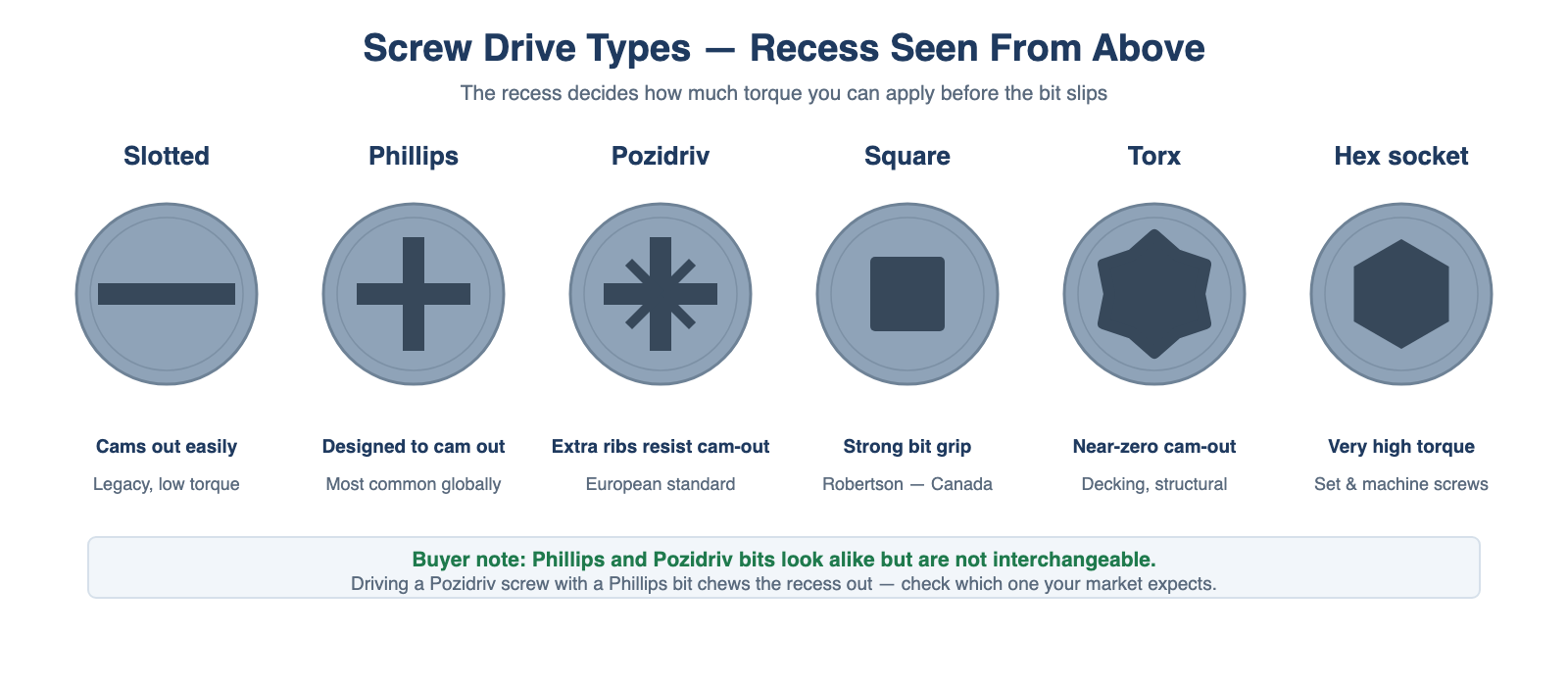 Screw Drive Types — Recess Seen From Above

The recess decides how much torque you can apply before the bit slips

Slotted

Cams out easily

Legacy, low torque

Phillips

Designed to cam out

Most common globally

Pozidriv

Extra ribs resist cam-out

European standard

Square

Strong bit grip

Robertson — Canada

Torx

Near-zero cam-out

Decking, structural

Hex socket

Very high torque

Set & machine screws

Buyer note: Phillips and Pozidriv bits look alike but are not interchangeable.
Driving a Pozidriv screw with a Phillips bit chews the recess out — check which one your market expects.